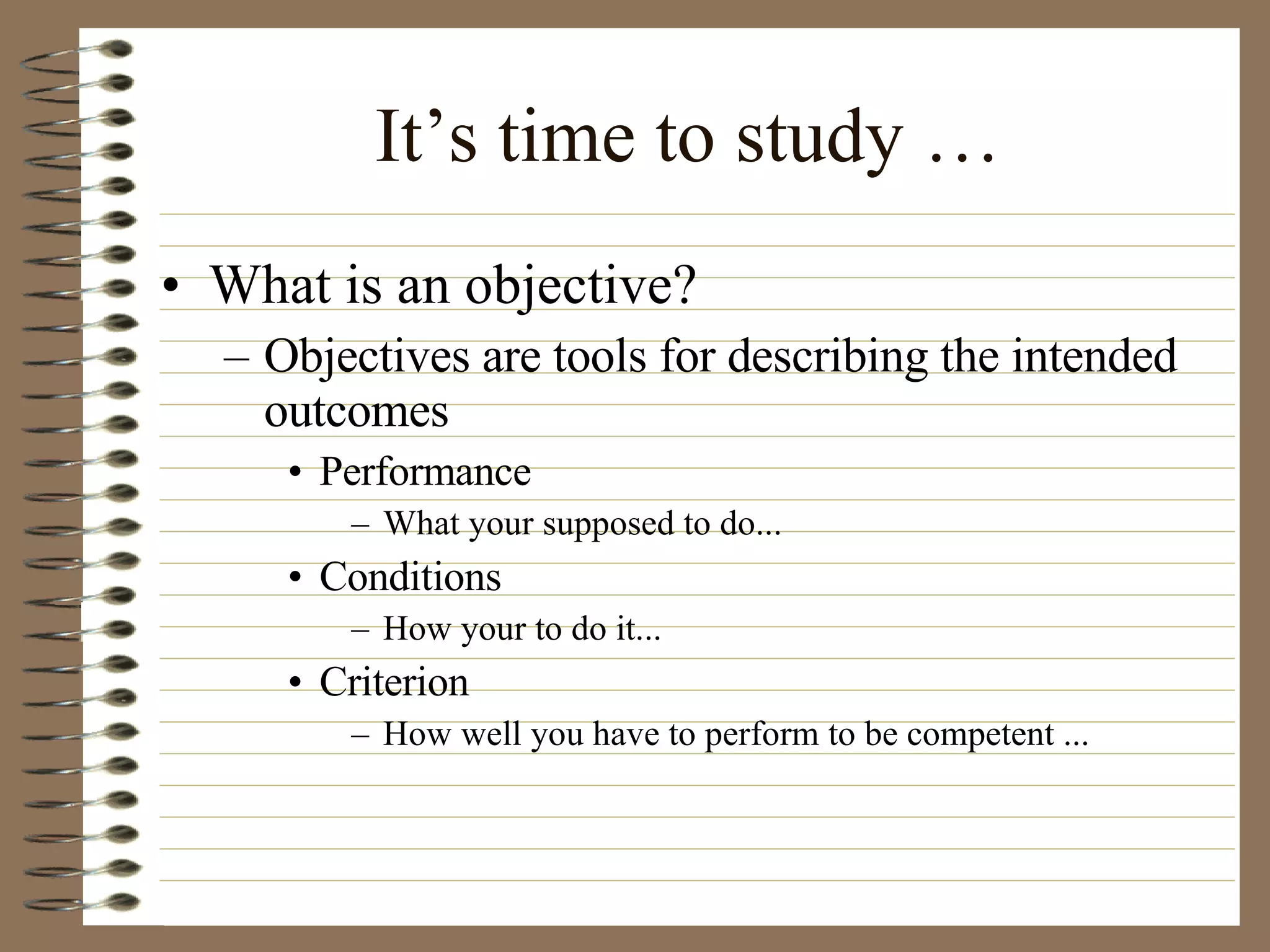 It’s time to study …

• What is an objective?
  – Objectives are tools for describing the intended outcomes
    • Performance
      – What your supposed to do...
    • Conditions
      – How your to do it...
    • Criterion
      – How well you have to perform to be competent ...